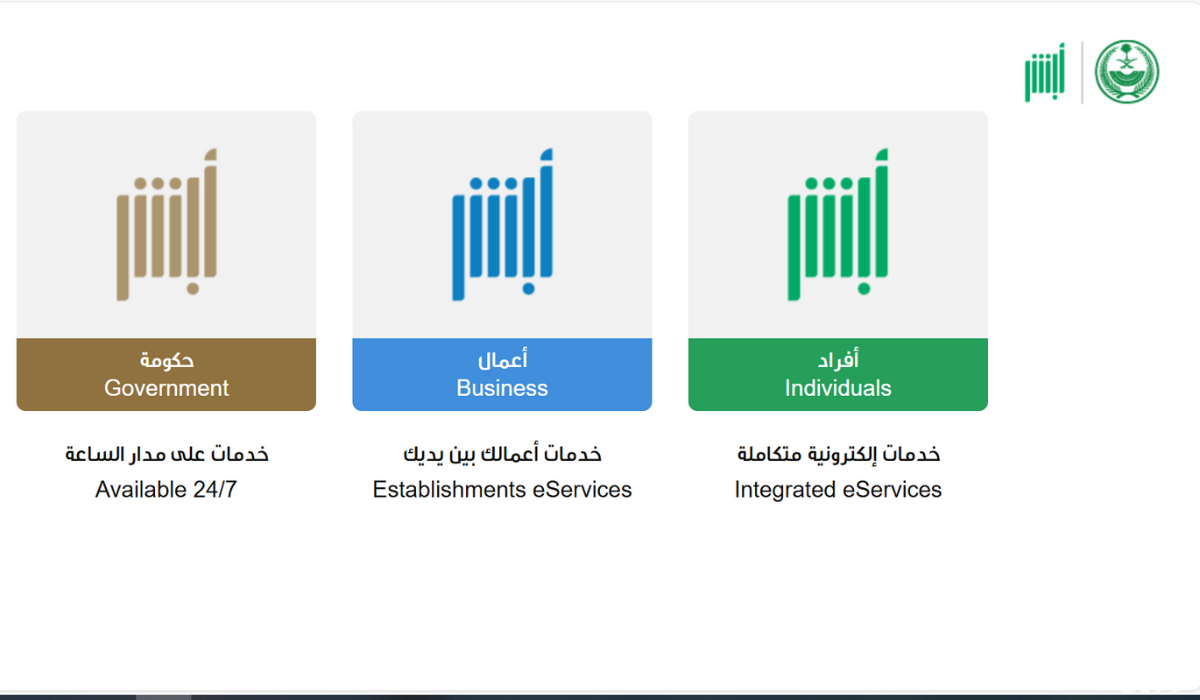 أبشر

أبشر

أفراد
Individuals

خدمات إلكترونية متكاملة
Integrated eServices

أبشر

أعمال
Business

خدمات أعمالك بين يديك
Establishments eServices

أبشر

حكومة
Government

خدمات على مدار الساعة
Available 24/7